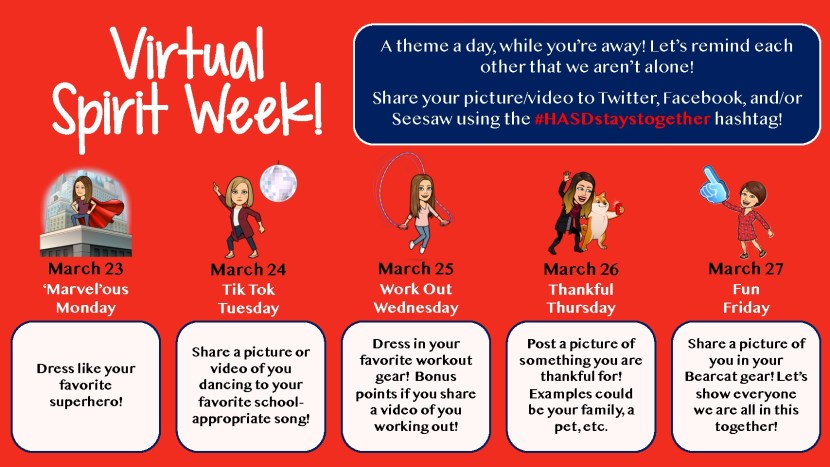 Virtual Spirit Week!

A theme a day, while you're away! Let's remind each other that we aren't alone!

Share your picture/video to Twitter, Facebook, and/or Seesaw using the #HASDstaystogether hashtag!

March 23
'Marvel'ous Monday

Dress like your favorite superhero!

March 24
Tik Tok Tuesday

Share a picture or video of you dancing to your favorite school-appropriate song!

March 25
Work Out Wednesday

Dress in your favorite workout gear! Bonus points if you share a video of you working out!

March 26
Thankful Thursday

Post a picture of something you are thankful for! Examples could be your family, a pet, etc.

March 27
Fun Friday

Share a picture of you in your Bearcat gear! Let's show everyone we are all in this together!